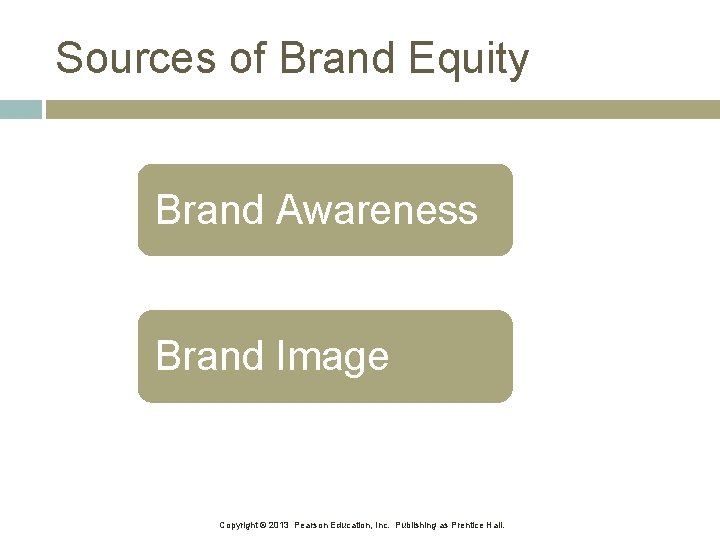 Sources of Brand Equity

Brand Awareness

Brand Image

Copyright © 2013 Pearson Education, Inc. Publishing as Prentice Hall.